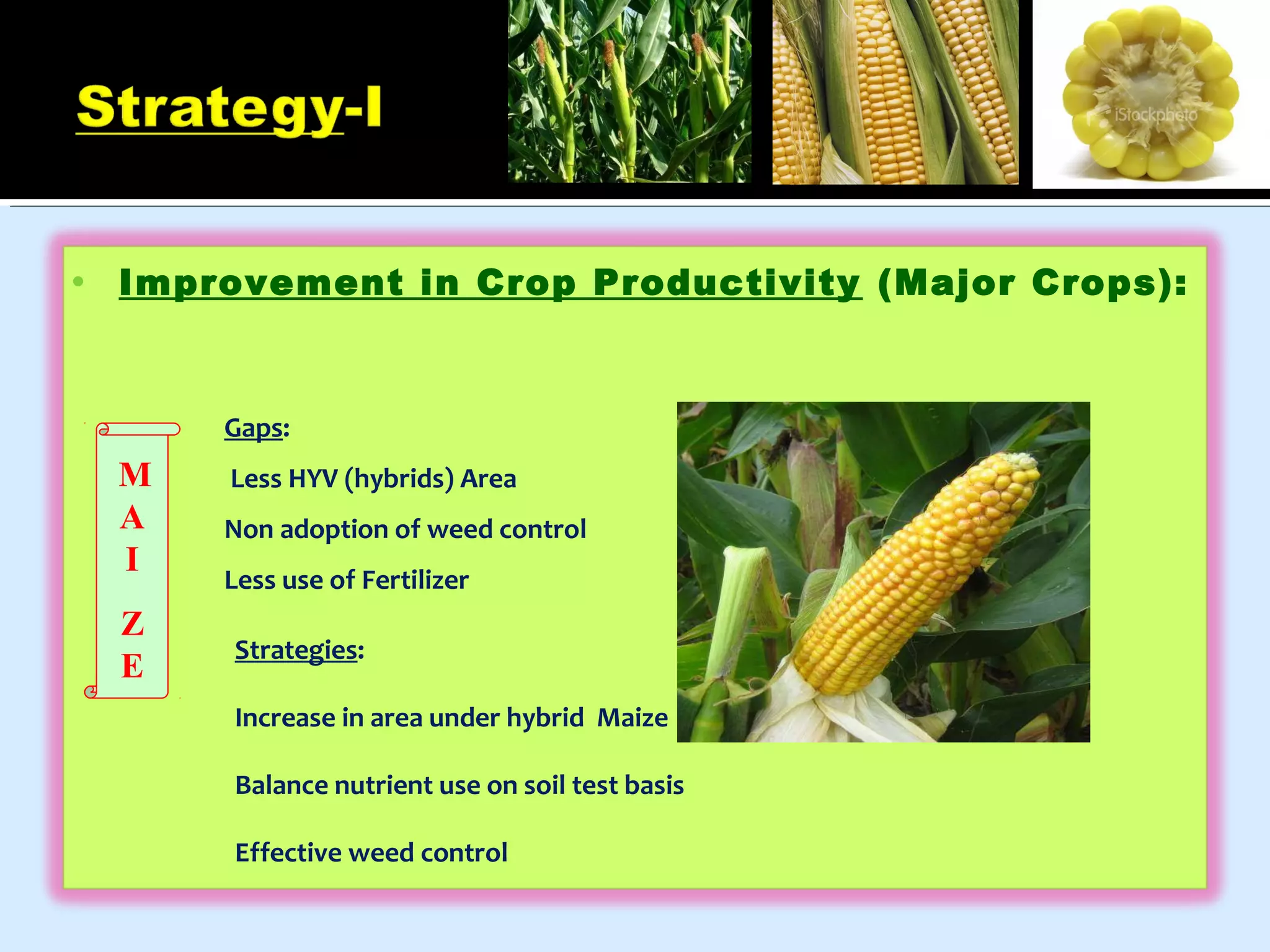 Strategy-I

iStockphoto

• Improvement in Crop Productivity (Major Crops):

M
A
I
Z
E

Gaps:

Less HYV (hybrids) Area

Non adoption of weed control

Less use of Fertilizer

Strategies:

Increase in area under hybrid Maize

Balance nutrient use on soil test basis

Effective weed control